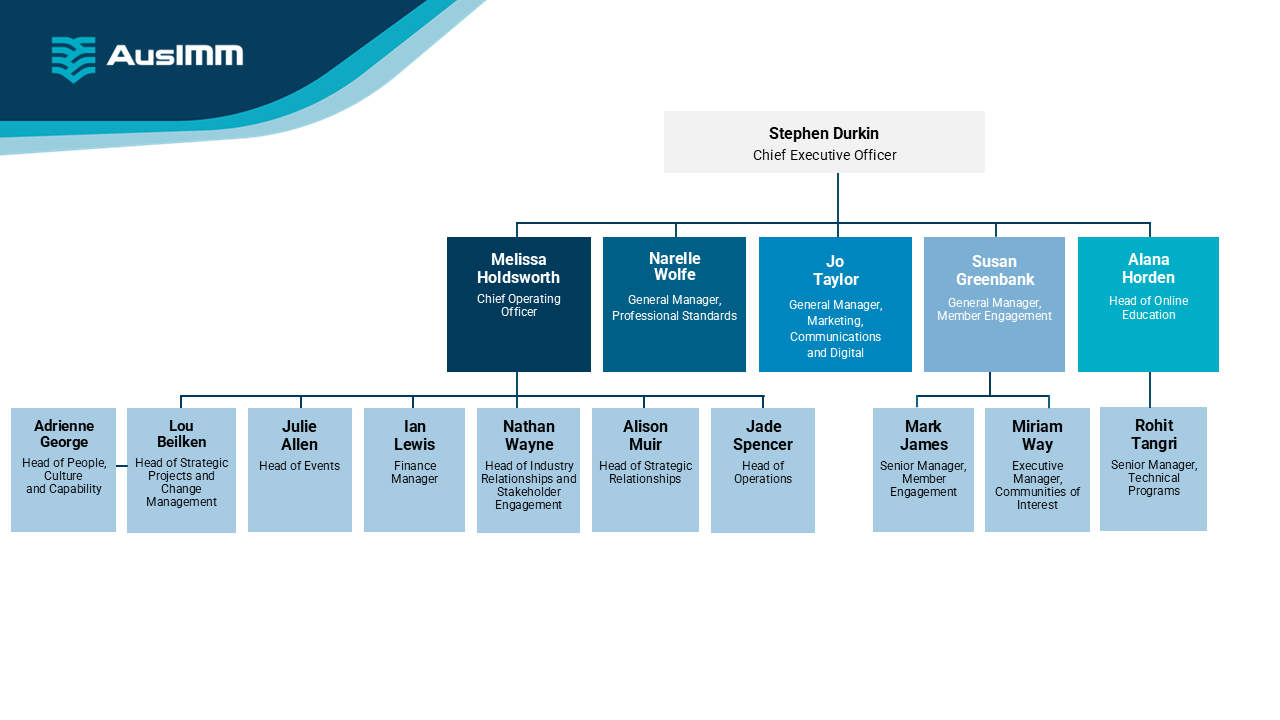 AusIMM

Stephen Durkin
Chief Executive Officer

Melissa Holdsworth
Chief Operating Officer

Narelle Wolfe
General Manager, Professional Standards

Jo Taylor
General Manager, Marketing, Communications and Digital

Susan Greenbank
General Manager, Member Engagement

Alana Horden
Head of Online Education

Adrienne George
Head of People, Culture and Capability

Lou Beilken
Head of Strategic Projects and Change Management

Julie Allen
Head of Events

Ian Lewis
Finance Manager

Nathan Wayne
Head of Industry Relationships and Stakeholder Engagement

Alison Muir
Head of Strategic Relationships

Jade Spencer
Head of Operations

Mark James
Senior Manager, Member Engagement

Miriam Way
Executive Manager, Communities of Interest

Rohit Tangri
Senior Manager, Technical Programs